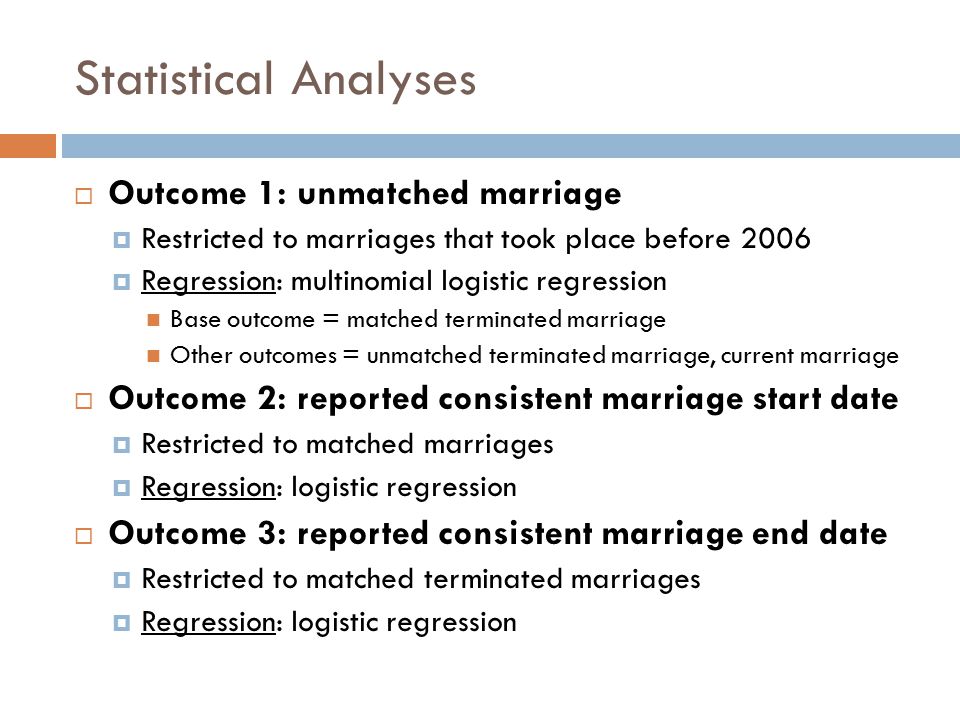 Statistical Analyses

Outcome 1: unmatched marriage
Restricted to marriages that took place before 2006
Regression: multinomial logistic regression
Base outcome = matched terminated marriage
Other outcomes = unmatched terminated marriage, current marriage

Outcome 2: reported consistent marriage start date
Restricted to matched marriages
Regression: logistic regression

Outcome 3: reported consistent marriage end date
Restricted to matched terminated marriages
Regression: logistic regression